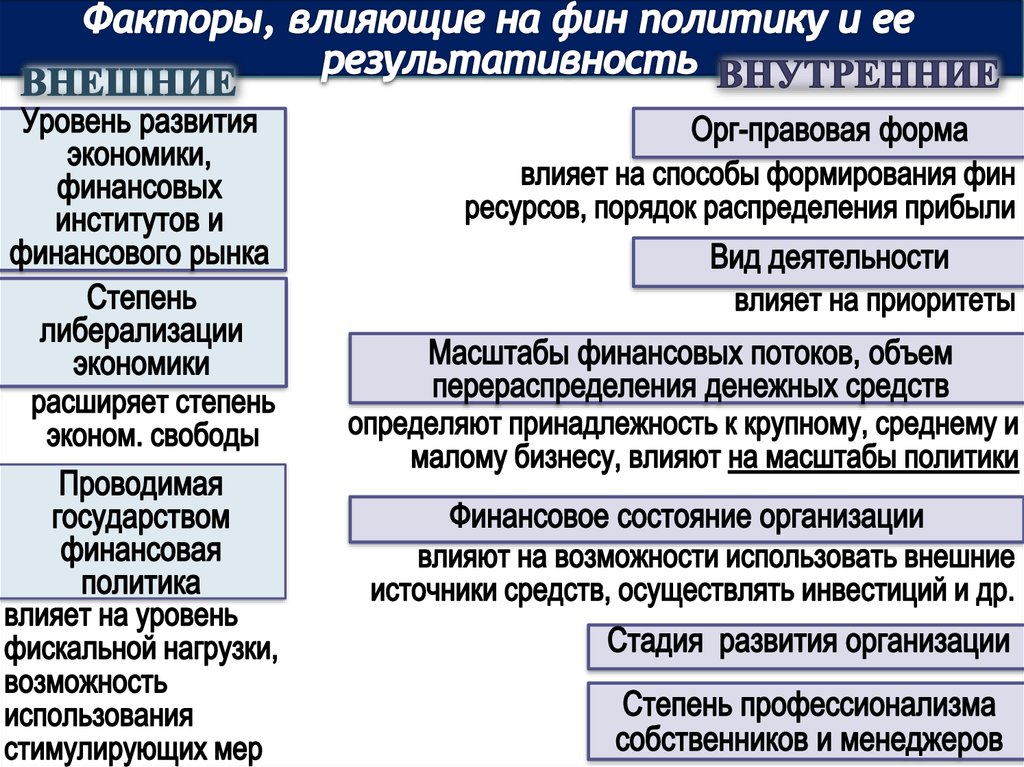 Факторы, влияющие на фин политику и ее результативность

ВНЕШНИЕ

Уровень развития экономики, финансовых институтов и финансового рынка

Степень либерализации экономики

расширяет степень эконом. свободы

Проводимая государством финансовая политика

влияет на уровень фискальной нагрузки, возможность использования стимулирующих мер

ВНУТРЕННИЕ

Орг-правовая форма

влияет на способы формирования фин ресурсов, порядок распределения прибыли

Вид деятельности

влияет на приоритеты

Масштабы финансовых потоков, объем перераспределения денежных средств

определяют принадлежность к крупному, среднему и малому бизнесу, влияют на масштабы политики

Финансовое состояние организации

влияют на возможности использовать внешние источники средств, осуществлять инвестиций и др.

Стадия развития организации

Степень профессионализма собственников и менеджеров